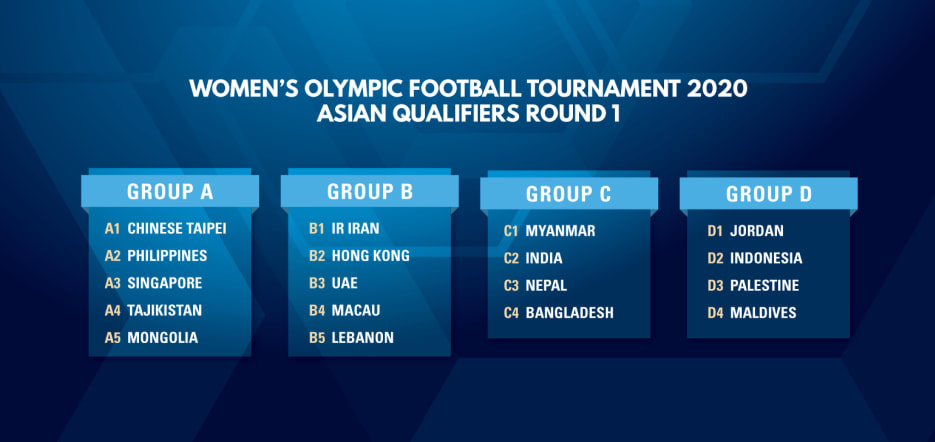 WOMEN'S OLYMPIC FOOTBALL TOURNAMENT 2020
ASIAN QUALIFIERS ROUND 1

GROUP A
A1 CHINESE TAIPEI
A2 PHILIPPINES
A3 SINGAPORE
A4 TAJIKISTAN
A5 MONGOLIA

GROUP B
B1 IR IRAN
B2 HONG KONG
B3 UAE
B4 MACAU
B5 LEBANON

GROUP C
C1 MYANMAR
C2 INDIA
C3 NEPAL
C4 BANGLADESH

GROUP D
D1 JORDAN
D2 INDONESIA
D3 PALESTINE
D4 MALDIVES